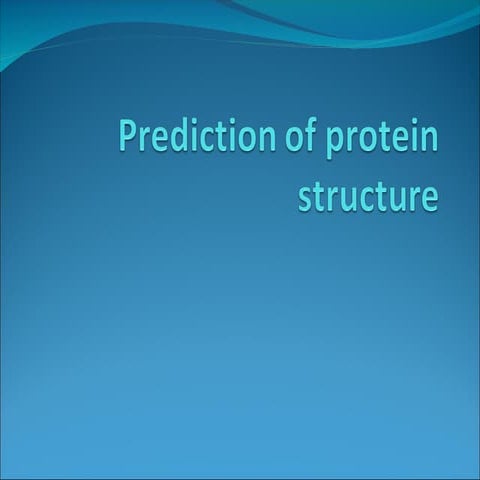 Prediction of protein structure